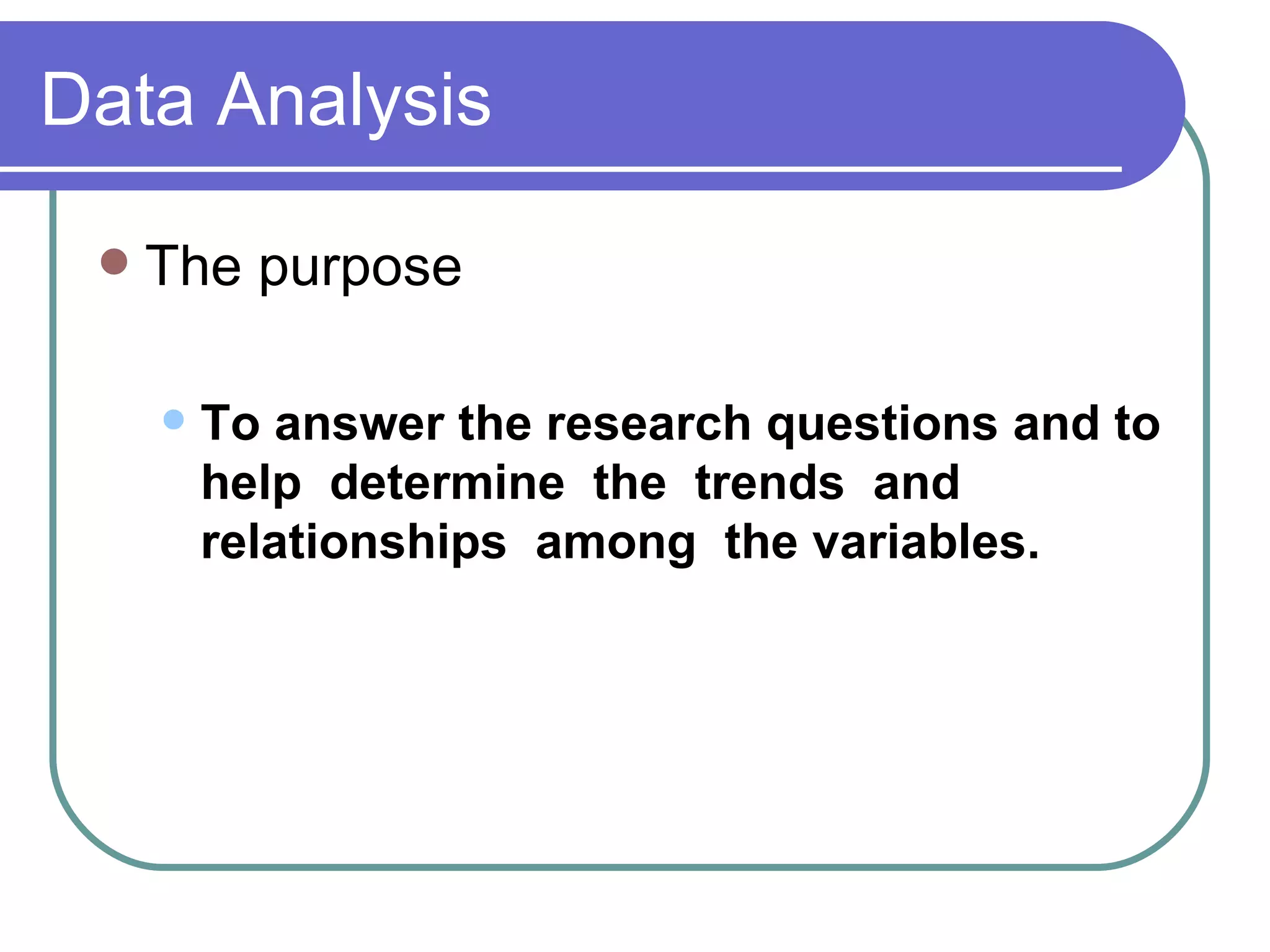 Data Analysis

The purpose

To answer the research questions and to help determine the trends and relationships among the variables.